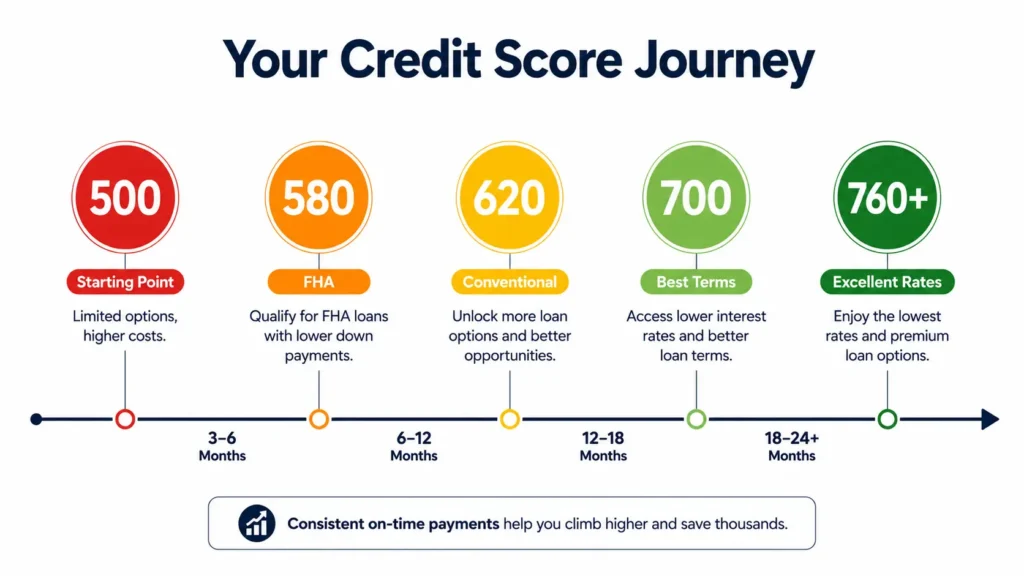 Your Credit Score Journey

500
Starting Point
Limited options, higher costs.

580
FHA
Qualify for FHA loans with lower down payments.

620
Conventional
Unlock more loan options and better opportunities.

700
Best Terms
Access lower interest rates and better loan terms.

760+
Excellent Rates
Enjoy the lowest rates and premium loan options.

3–6 Months

6–12 Months

12–18 Months

18–24+ Months

Consistent on-time payments help you climb higher and save thousands.